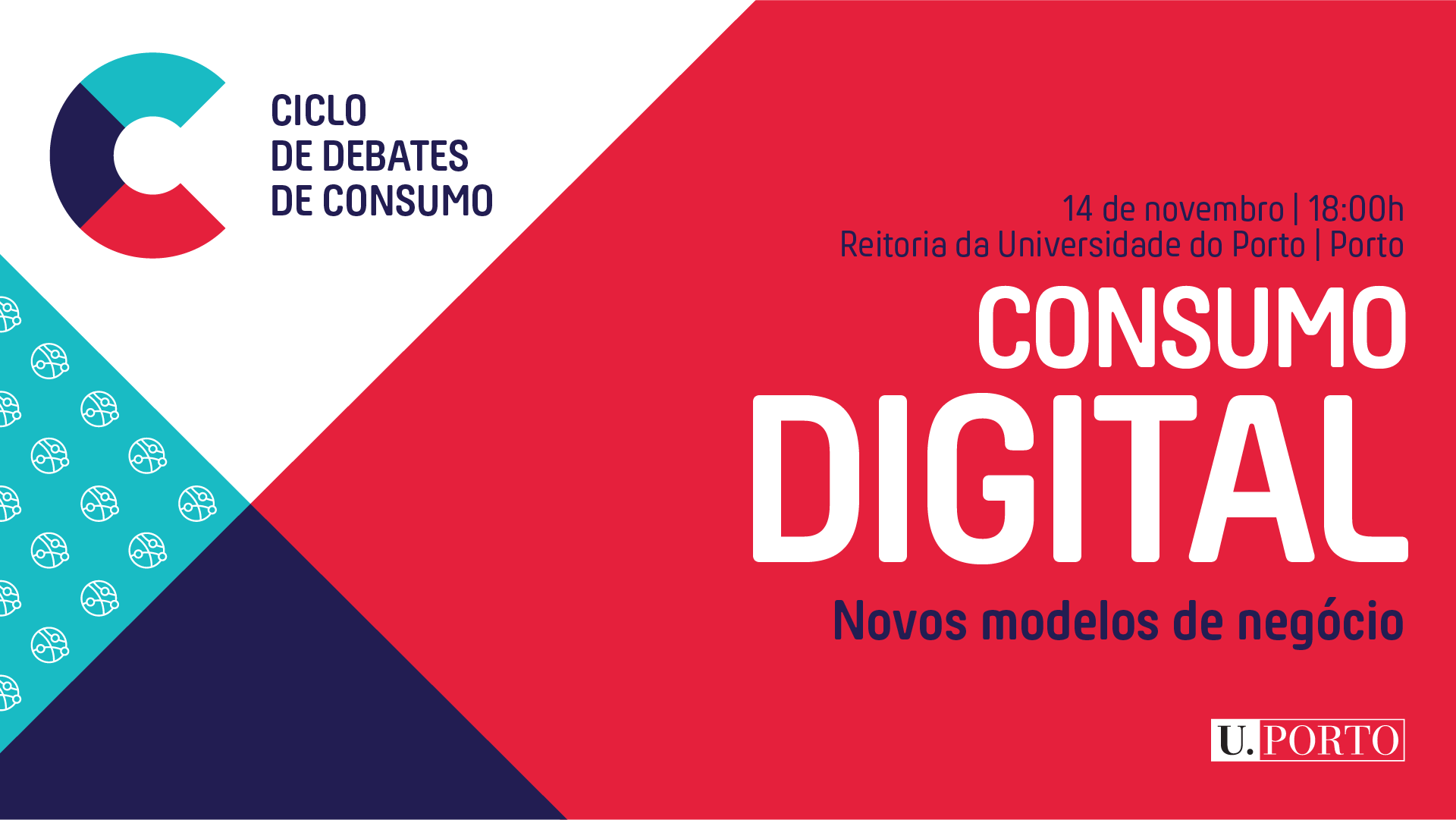 CICLO
DE DEBATES
DE CONSUMO

14 de novembro | 18:00h
Reitoria da Universidade do Porto | Porto

CONSUMO
DIGITAL

Novos modelos de negócio

U.PORTO